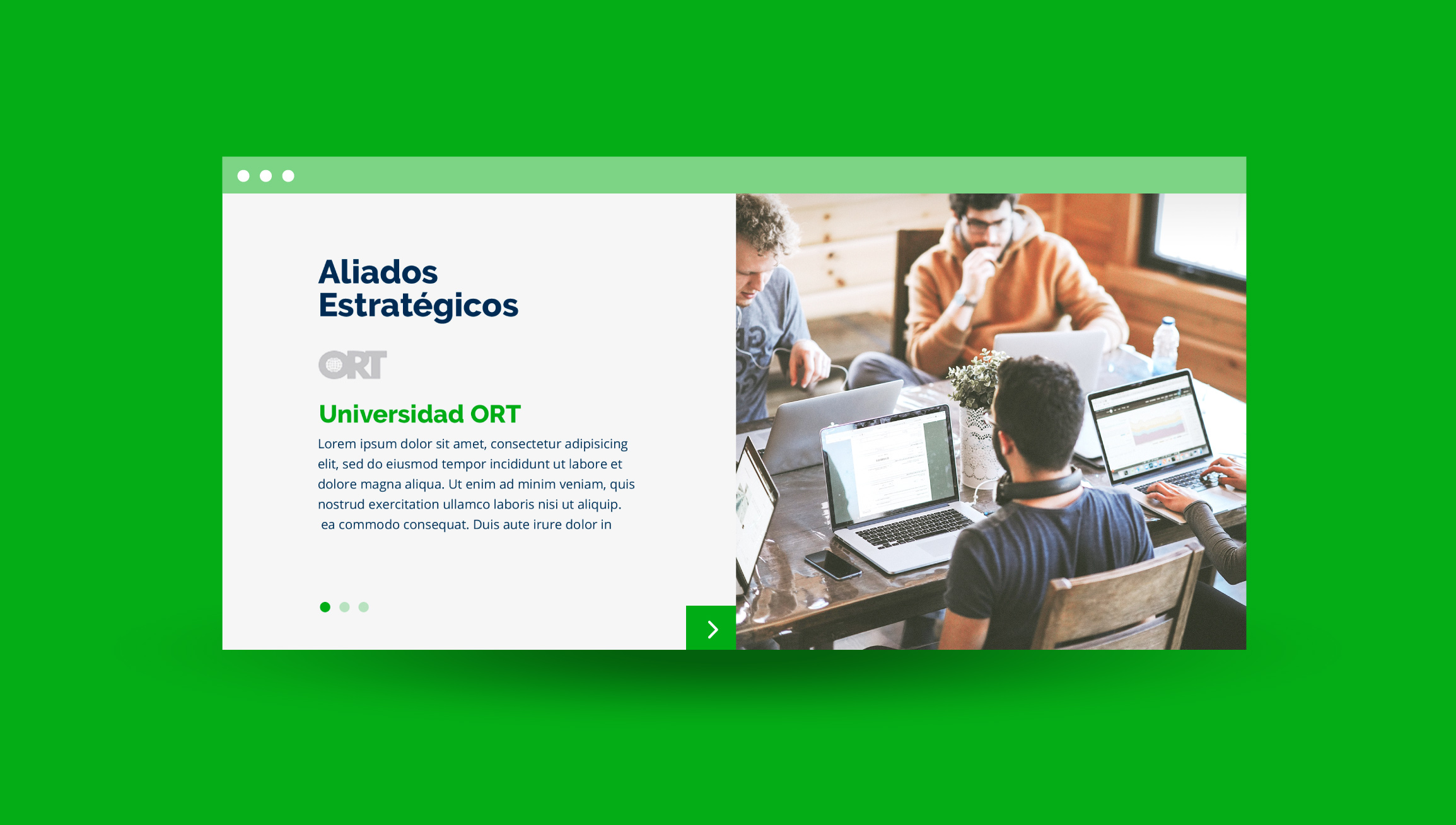 Aliados
Estratégicos

ORT

Universidad ORT

Lorem ipsum dolor sit amet, consectetur adipisicing elit, sed do eiusmod tempor incididunt ut labore et dolore magna aliqua. Ut enim ad minim veniam, quis nostrud exercitation ullamco laboris nisi ut aliquip. ea commodo consequat. Duis aute irure dolor in